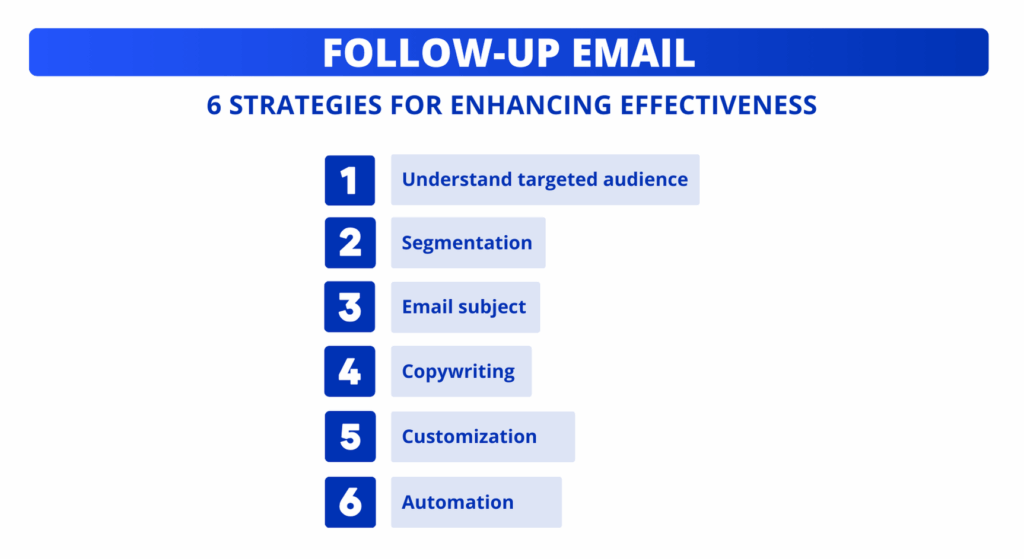 FOLLOW-UP EMAIL

6 STRATEGIES FOR ENHANCING EFFECTIVENESS

1 Understand targeted audience

2 Segmentation

3 Email subject

4 Copywriting

5 Customization

6 Automation